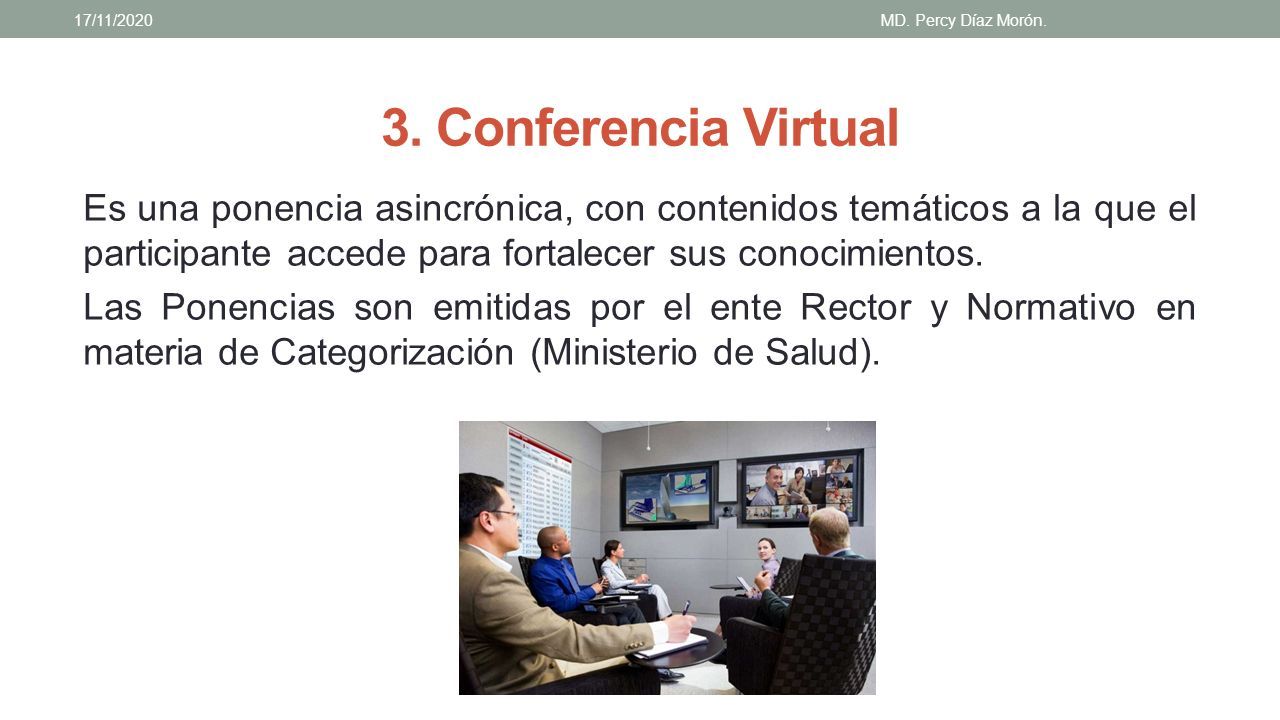 17/11/2020

MD. Percy Díaz Morón.

3. Conferencia Virtual

Es una ponencia asincrónica, con contenidos temáticos a la que el participante accede para fortalecer sus conocimientos.

Las Ponencias son emitidas por el ente Rector y Normativo en materia de Categorización (Ministerio de Salud).